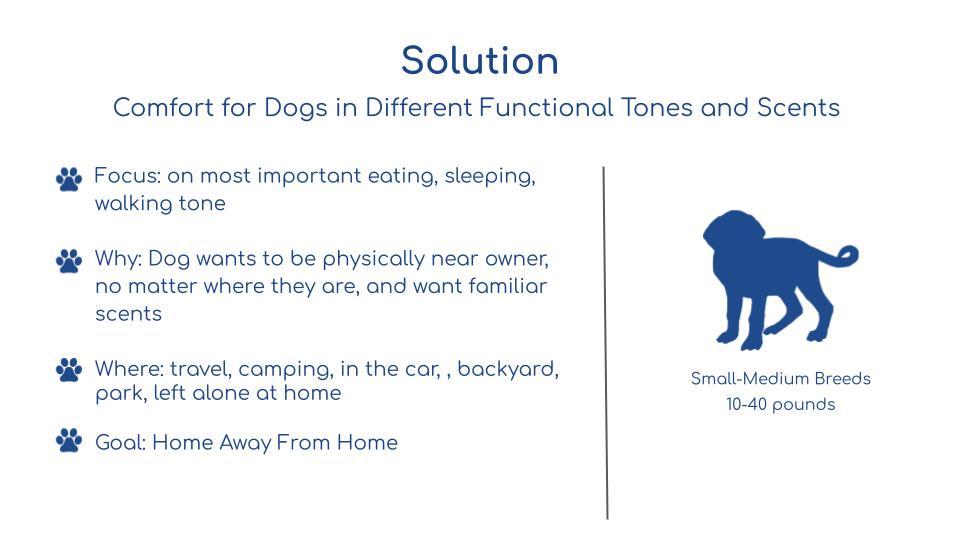 Solution

Comfort for Dogs in Different Functional Tones and Scents

Focus: on most important eating, sleeping, walking tone

Why: Dog wants to be physically near owner, no matter where they are, and want familiar scents

Where: travel, camping, in the car, , backyard, park, left alone at home

Goal: Home Away From Home

Small-Medium Breeds
10-40 pounds